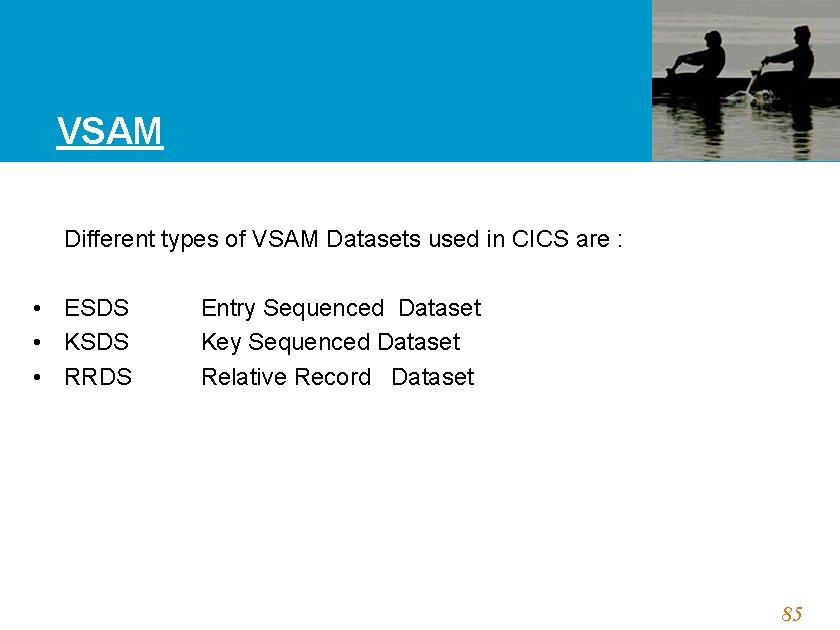 VSAM

Different types of VSAM Datasets used in CICS are :

• ESDS Entry Sequenced Dataset
• KSDS Key Sequenced Dataset
• RRDS Relative Record Dataset

85